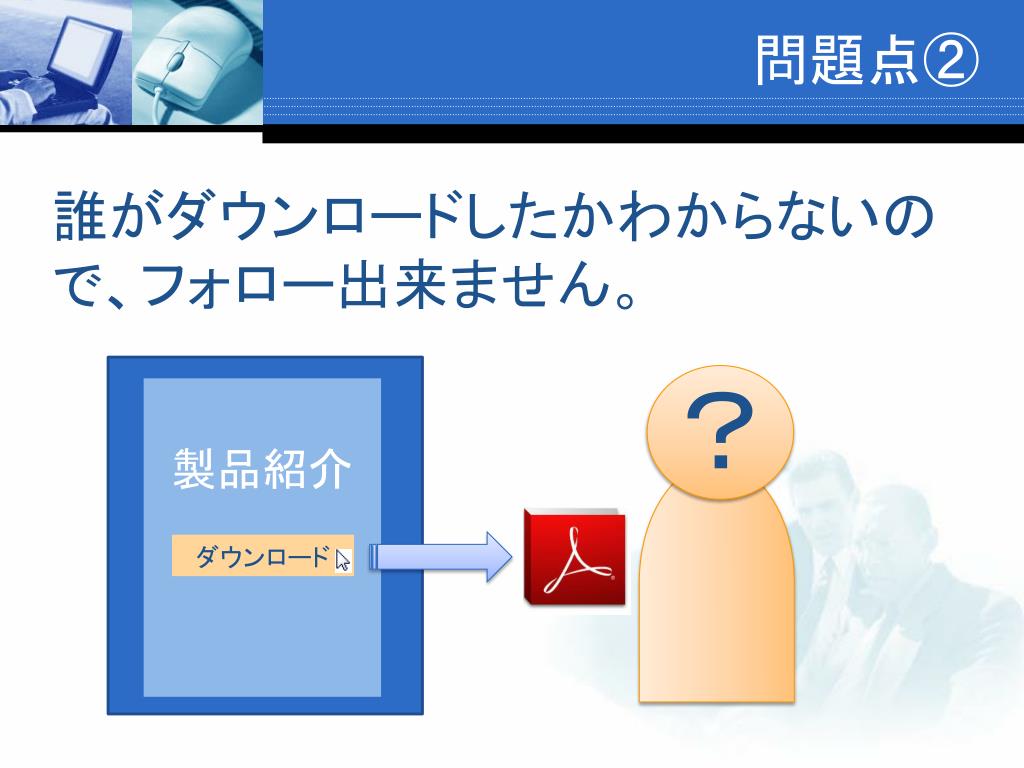 問題点②

誰がダウンロードしたかわからないので、フォロー出来ません。

製品紹介

ダウンロード

?